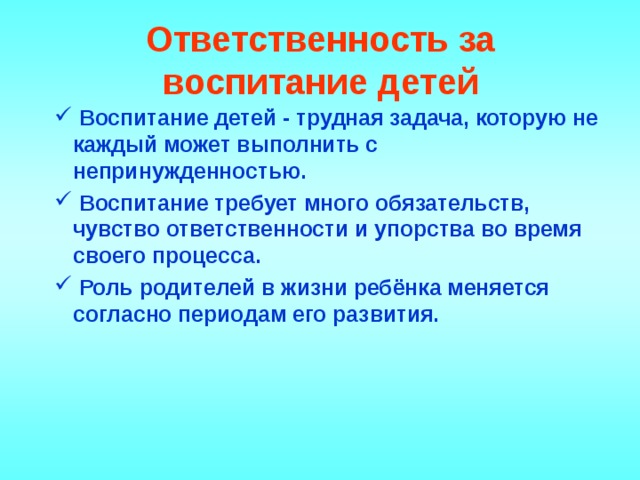 Ответственность за воспитание детей

✓ Воспитание детей - трудная задача, которую не каждый может выполнить с непринужденностью.

✓ Воспитание требует много обязательств, чувство ответственности и упорства во время своего процесса.

✓ Роль родителей в жизни ребёнка меняется согласно периодам его развития.